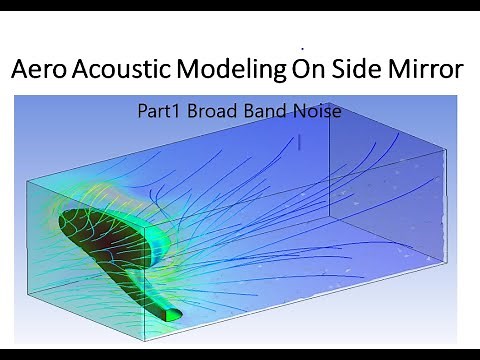 Aero Acoustic Modeling On Side Mirror

Part1 Broad Band Noise